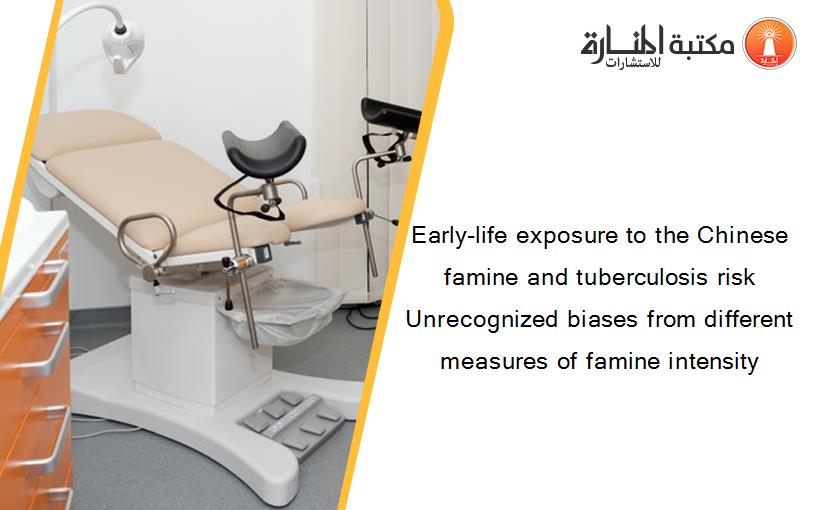 مكتبة المنارة للاستشارات

Early-life exposure to the Chinese famine and tuberculosis risk Unrecognized biases from different measures of famine intensity